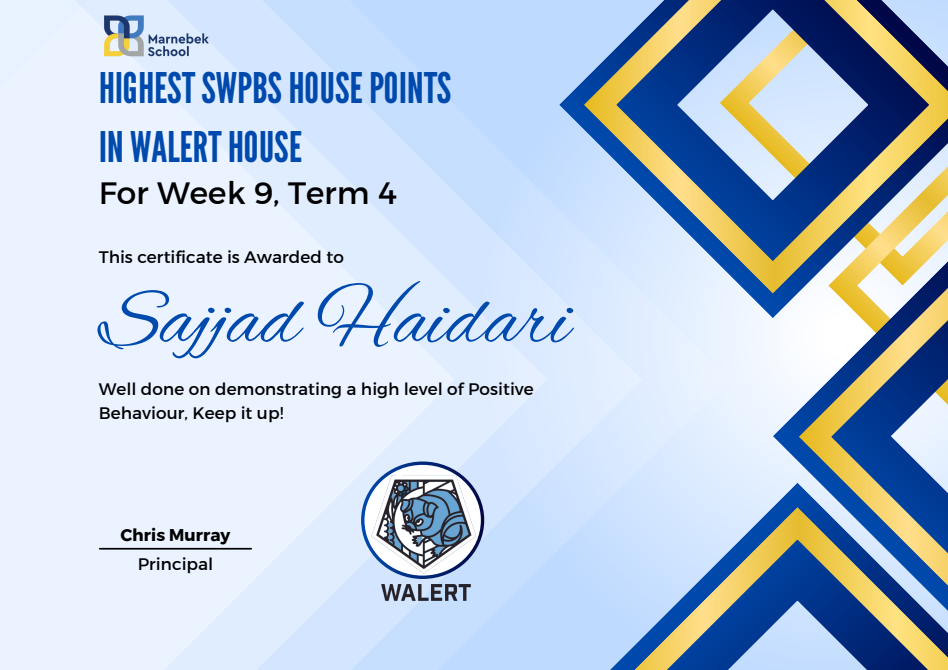 Marnebek School

HIGHEST SWPBS HOUSE POINTS IN WALERT HOUSE

For Week 9, Term 4

This certificate is Awarded to

Sajjad Haidari

Well done on demonstrating a high level of Positive Behaviour, Keep it up!

Chris Murray
Principal

WALERT